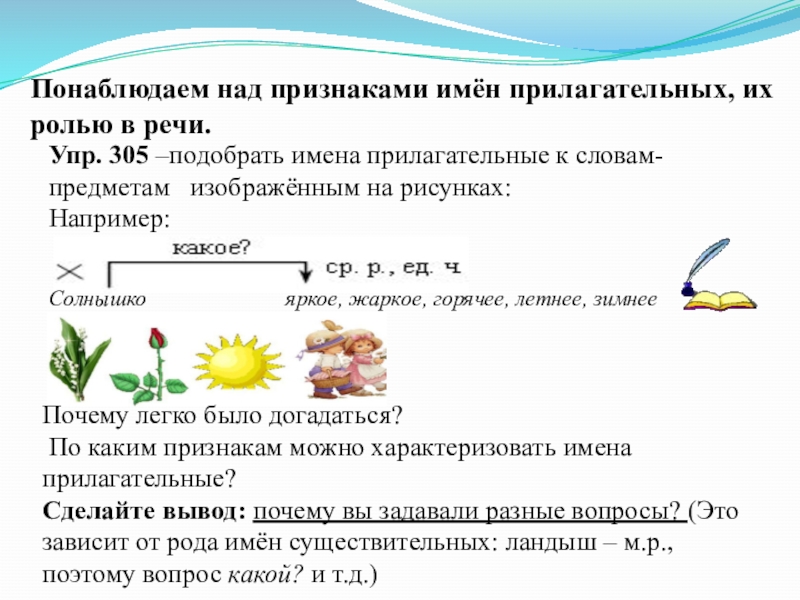 Понаблюдаем над признаками имён прилагательных, их ролью в речи.

Упр. 305 –подобрать имена прилагательные к словам-предметам изображённым на рисунках:
Например:

какое?
ср. р., ед. ч
Солнышко яркое, жаркое, горячее, летнее, зимнее

Почему легко было догадаться?
По каким признакам можно характеризовать имена прилагательные?
Сделайте вывод: почему вы задавали разные вопросы? (Это зависит от рода имён существительных: ландыш – м.р., поэтому вопрос какой? и т.д.)